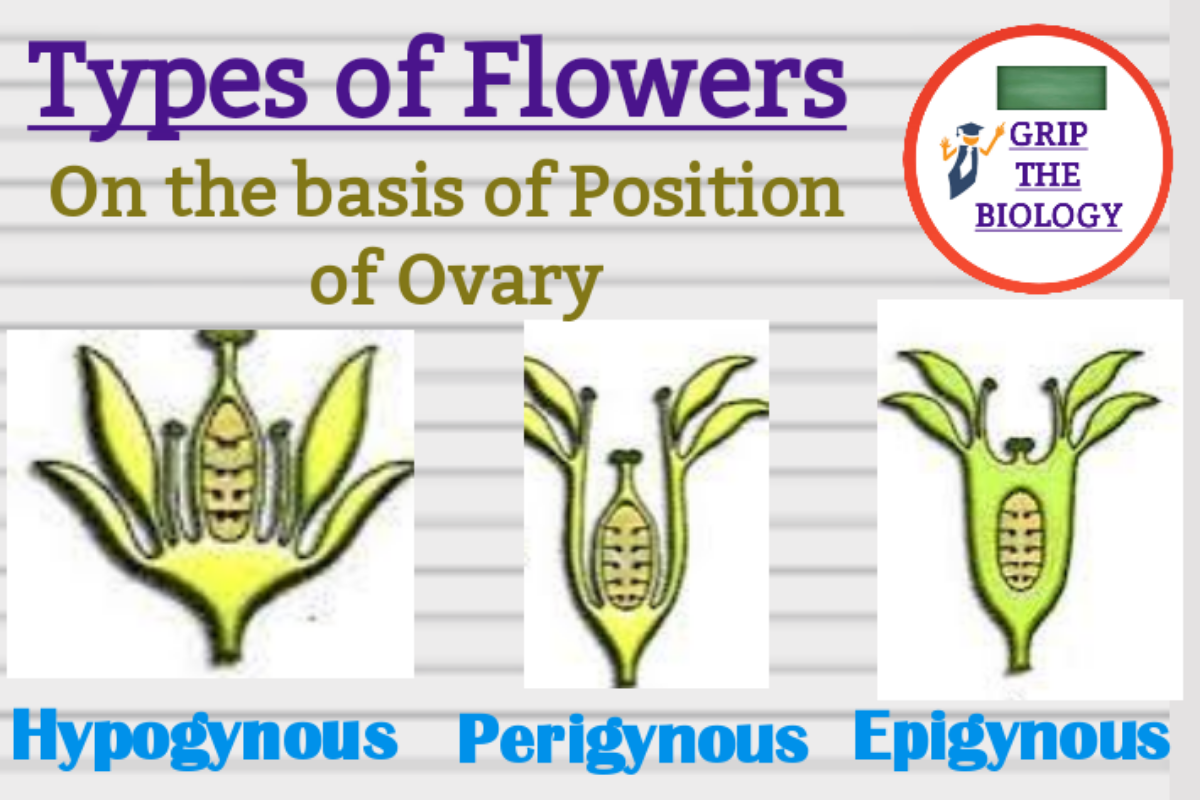 Types of Flowers

On the basis of Position of Ovary

GRIP THE BIOLOGY

Hypogynous

Perigynous

Epigynous